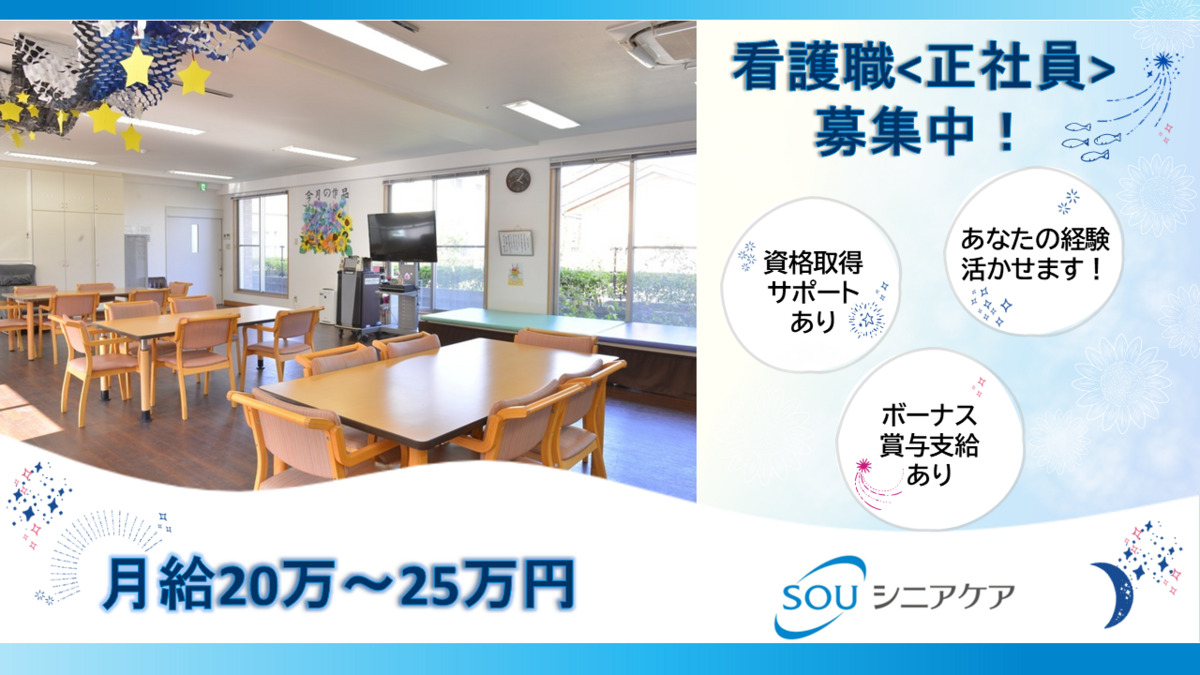 今月の作品

看護職<正社員>
募集中！

資格取得
サポート
あり

あなたの経験
活かせます！

ボーナス
賞与支給
あり

月給20万～25万円

SOU シニアケア